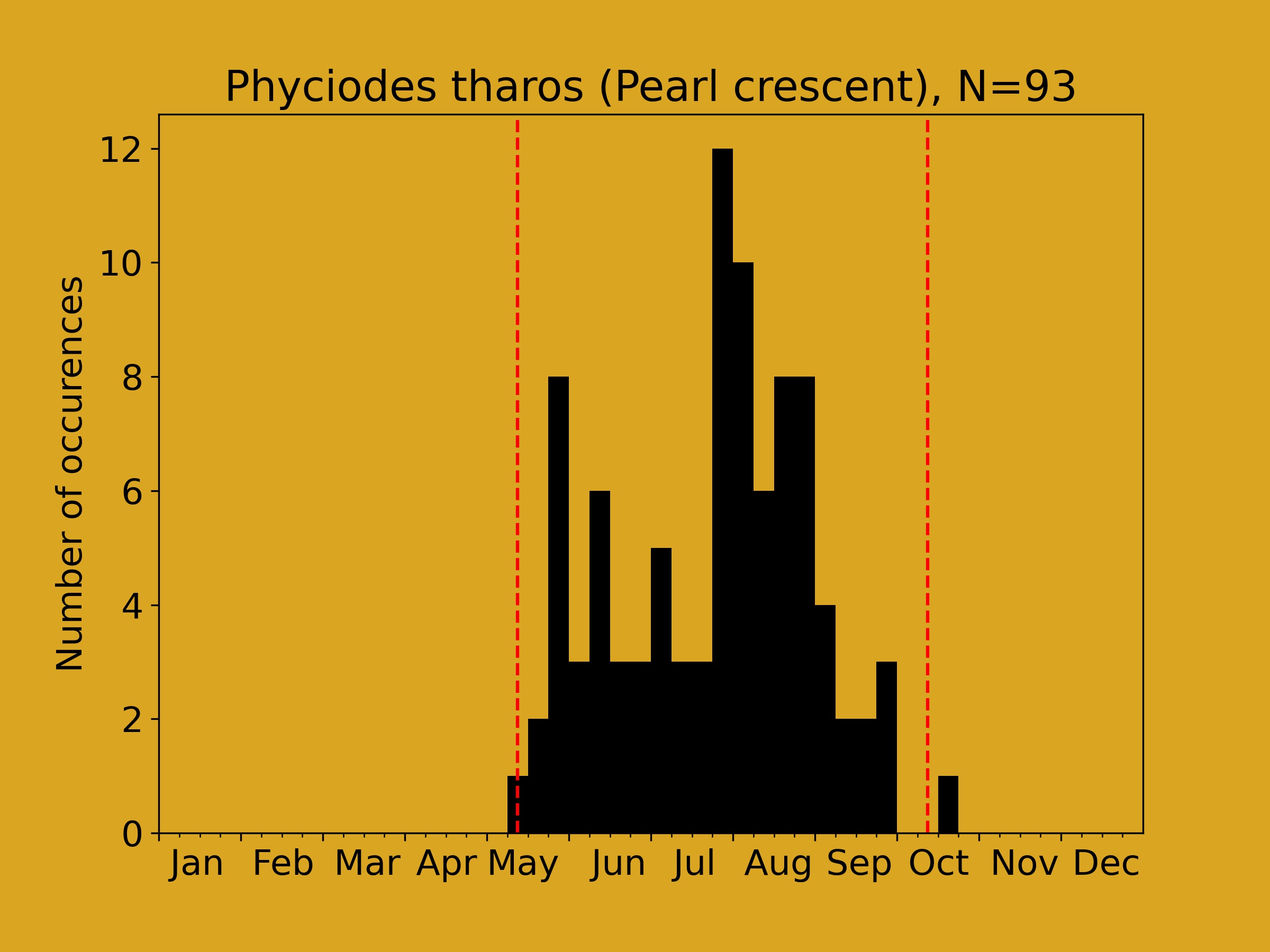 Phyciodes tharos (Pearl crescent), N=93

Number of occurences

12
10
8
6
4
2
0

Jan Feb Mar Apr May Jun Jul Aug Sep Oct Nov Dec